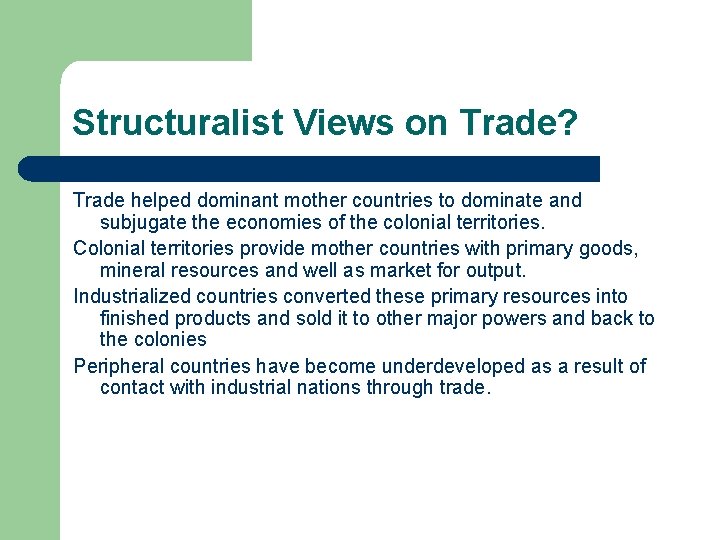 Structuralist Views on Trade?

Trade helped dominant mother countries to dominate and subjugate the economies of the colonial territories.

Colonial territories provide mother countries with primary goods, mineral resources and well as market for output.

Industrialized countries converted these primary resources into finished products and sold it to other major powers and back to the colonies

Peripheral countries have become underdeveloped as a result of contact with industrial nations through trade.